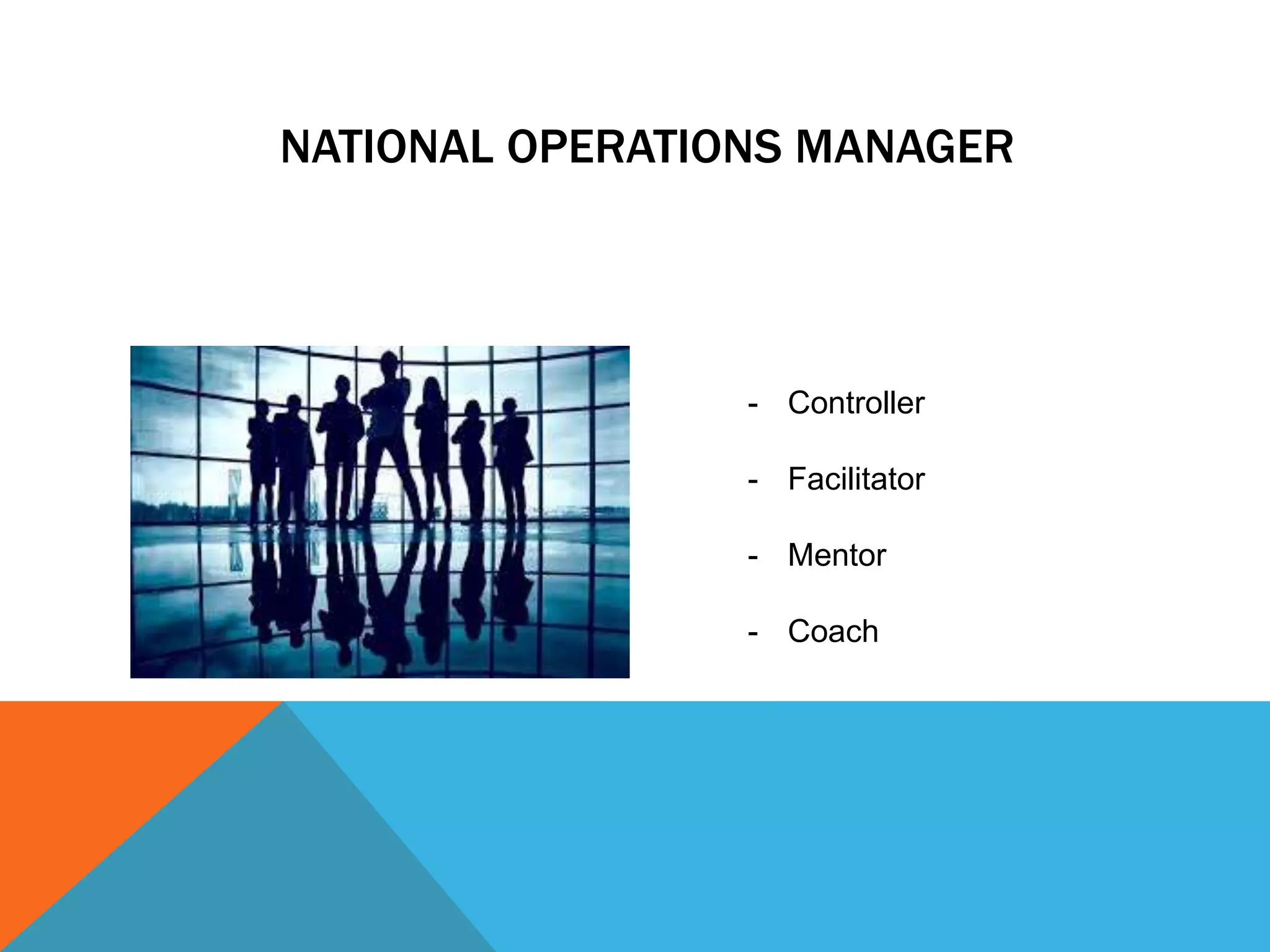 NATIONAL OPERATIONS MANAGER

- Controller
- Facilitator
- Mentor
- Coach